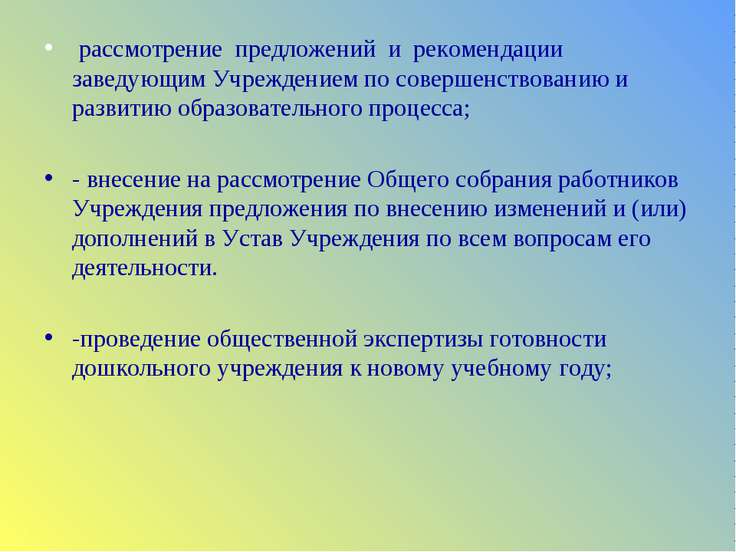 • рассмотрение предложений и рекомендации заведующим Учреждением по совершенствованию и развитию образовательного процесса;

• - внесение на рассмотрение Общего собрания работников Учреждения предложения по внесению изменений и (или) дополнений в Устав Учреждения по всем вопросам его деятельности.

• -проведение общественной экспертизы готовности дошкольного учреждения к новому учебному году;